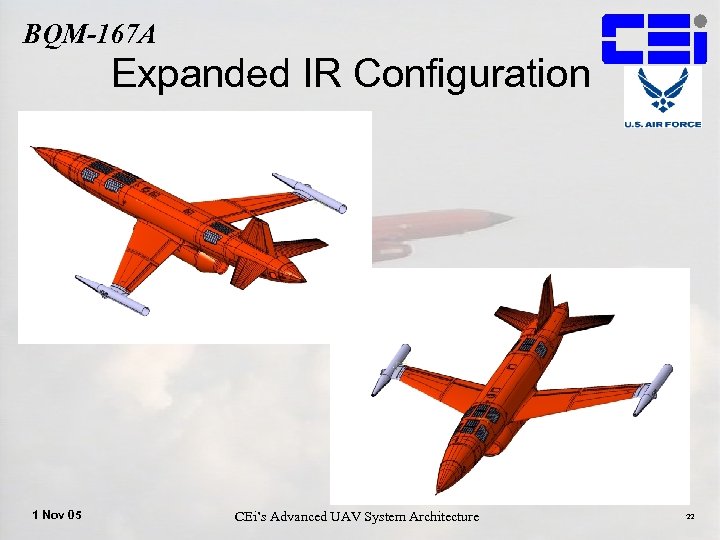 BQM-167A
Expanded IR Configuration

CEi

U.S. AIR FORCE

1 Nov 05
CEi's Advanced UAV System Architecture
22